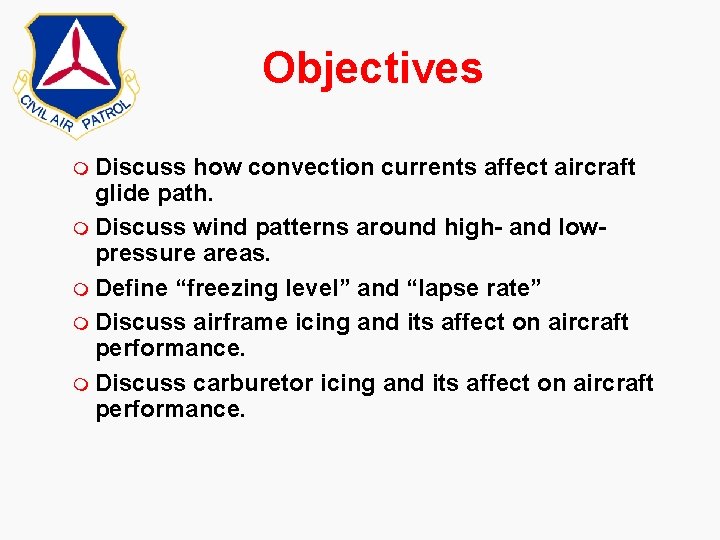 CIVIL AIR PATROL

Objectives

Discuss how convection currents affect aircraft glide path.

Discuss wind patterns around high- and low-pressure areas.

Define “freezing level” and “lapse rate”

Discuss airframe icing and its affect on aircraft performance.

Discuss carburetor icing and its affect on aircraft performance.